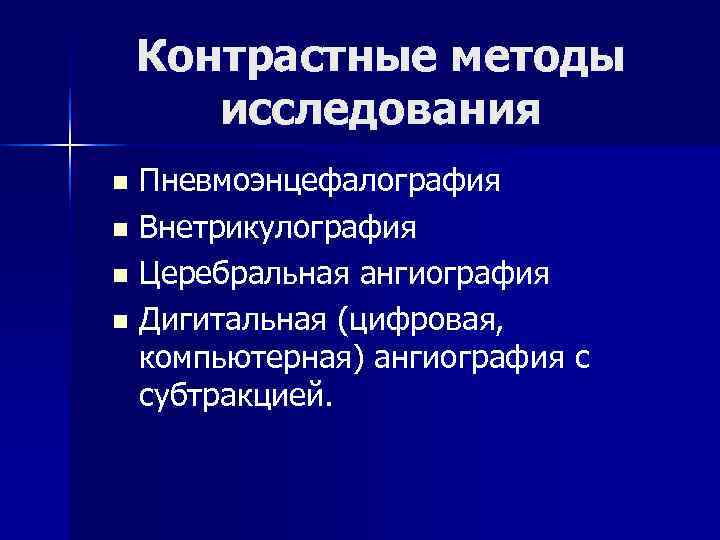 Контрастные методы исследования

- Пневмоэнцефалография
- Внетрикулография
- Церебральная ангиография
- Дигитальная (цифровая, компьютерная) ангиография с субтракцией.